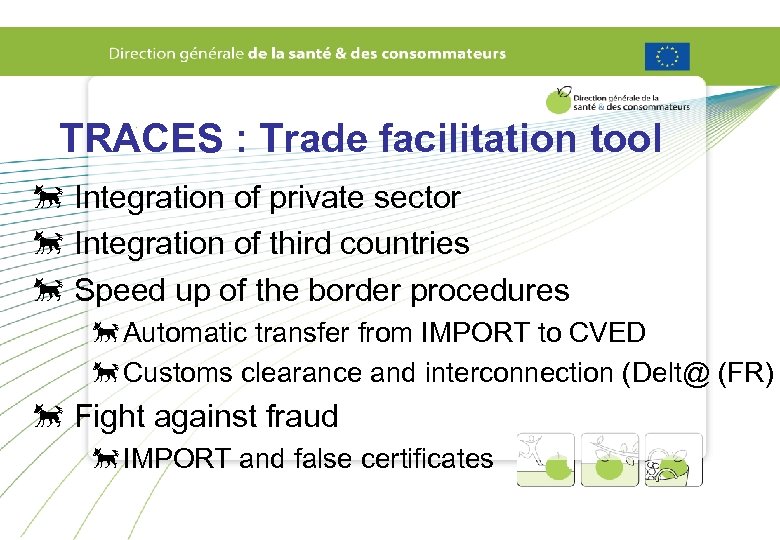 Direction générale de la santé & des consommateurs

Direction générale de la santé & des consommateurs

TRACES : Trade facilitation tool

Integration of private sector

Integration of third countries

Speed up of the border procedures

Automatic transfer from IMPORT to CVED

Customs clearance and interconnection (Delt@ (FR)

Fight against fraud

IMPORT and false certificates